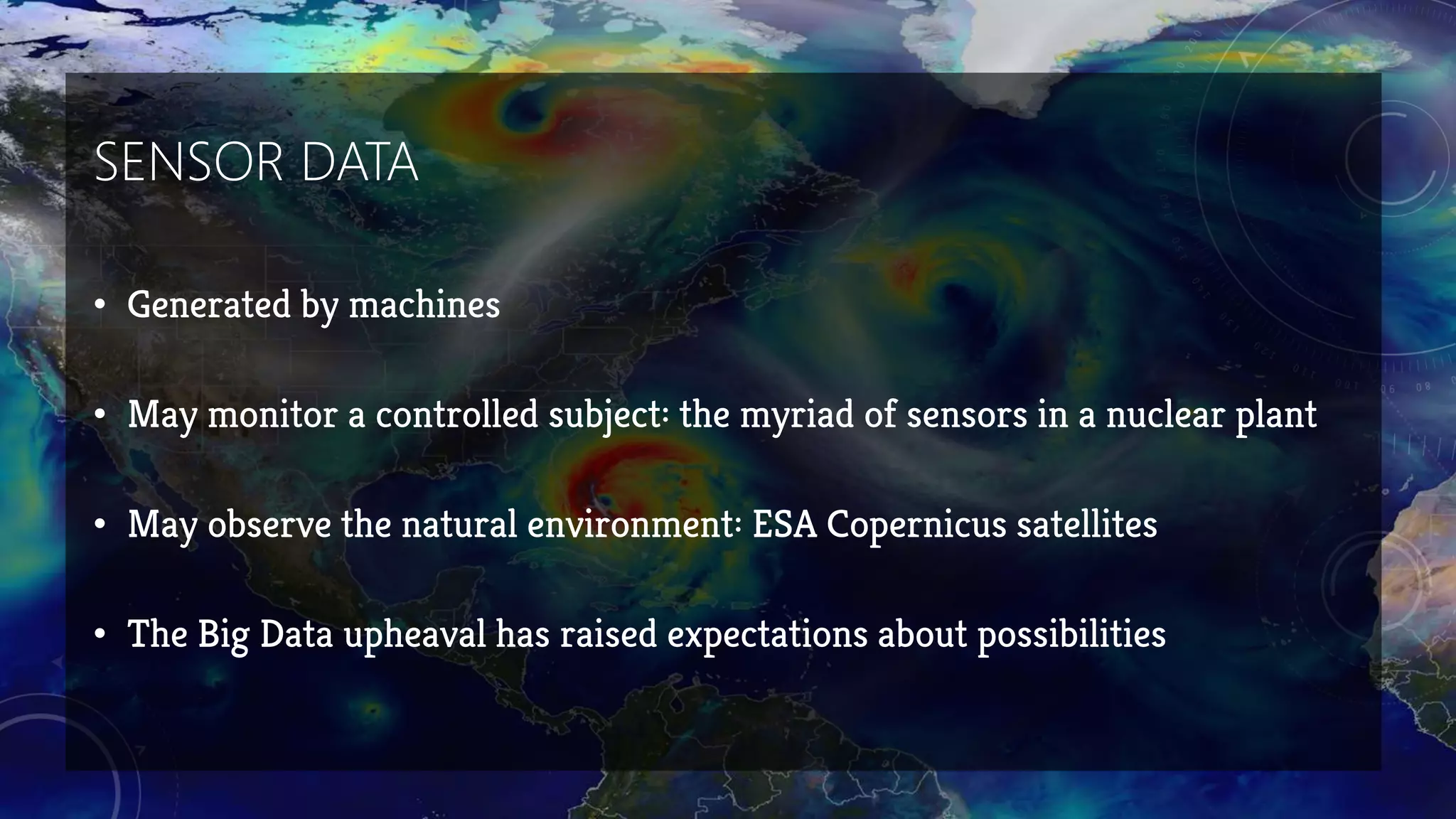 SENSOR DATA

• Generated by machines

• May monitor a controlled subject: the myriad of sensors in a nuclear plant

• May observe the natural environment: ESA Copernicus satellites

• The Big Data upheaval has raised expectations about possibilities